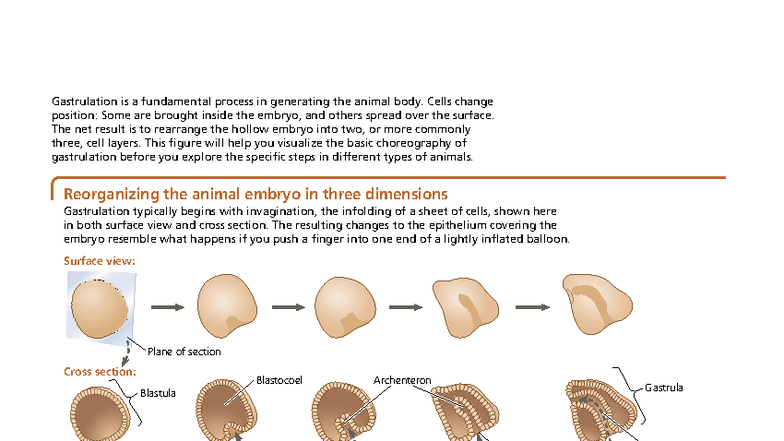 Gastrulation is a fundamental process in generating the animal body. Cells change position: Some are brought inside the embryo, and others spread over the surface. The net result is to rearrange the hollow embryo into two, or more commonly three, cell layers. This figure will help you visualize the basic choreography of gastrulation before you explore the specific steps in different types of animals.

Reorganizing the animal embryo in three dimensions

Gastrulation typically begins with invagination, the infolding of a sheet of cells, shown here in both surface view and cross section. The resulting changes to the epithelium covering the embryo resemble what happens if you push a finger into one end of a lightly inflated balloon.

Surface view:

Plane of section

Cross section:

Blastula

Blastocoel

Archenteron

Gastrula